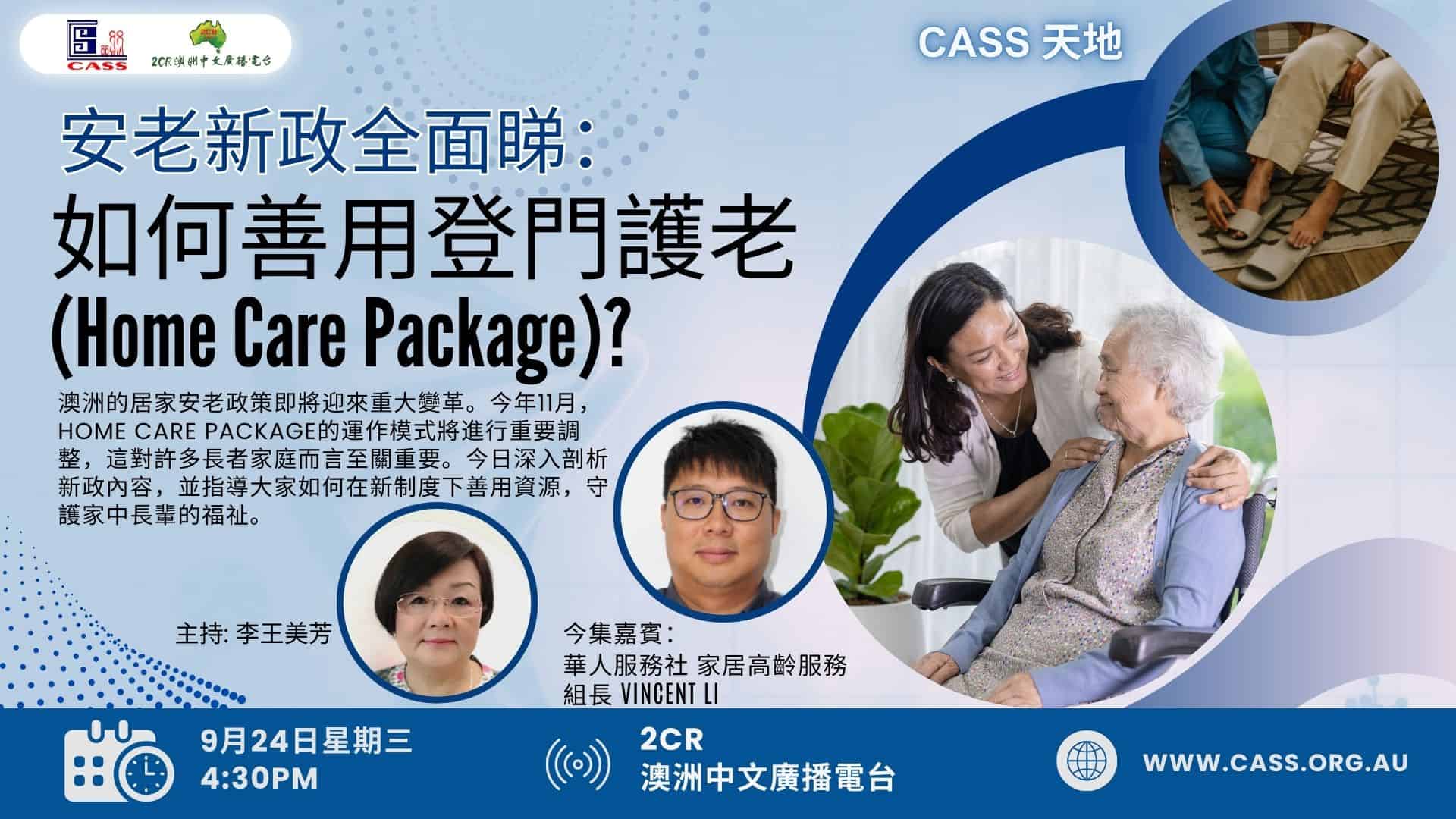 CASS

2CR 澳洲中文廣播電台

CASS 天地

安老新政全面睇:

如何善用登門護老

(Home Care Package)?

澳洲的居家安老政策即將迎來重大變革。今年11月,HOME CARE PACKAGE的運作模式將進行重要調整,這對許多長者家庭而言至關重要。今日深入剖析新政內容,並指導大家如何在新制度下善用資源,守護家中長輩的福祉。

主持: 李王美芳

今集嘉賓:
華人服務社 家居高齡服務
組長 VINCENT LI

9月24日星期三
4:30PM

2CR
澳洲中文廣播電台

WWW.CASS.ORG.AU